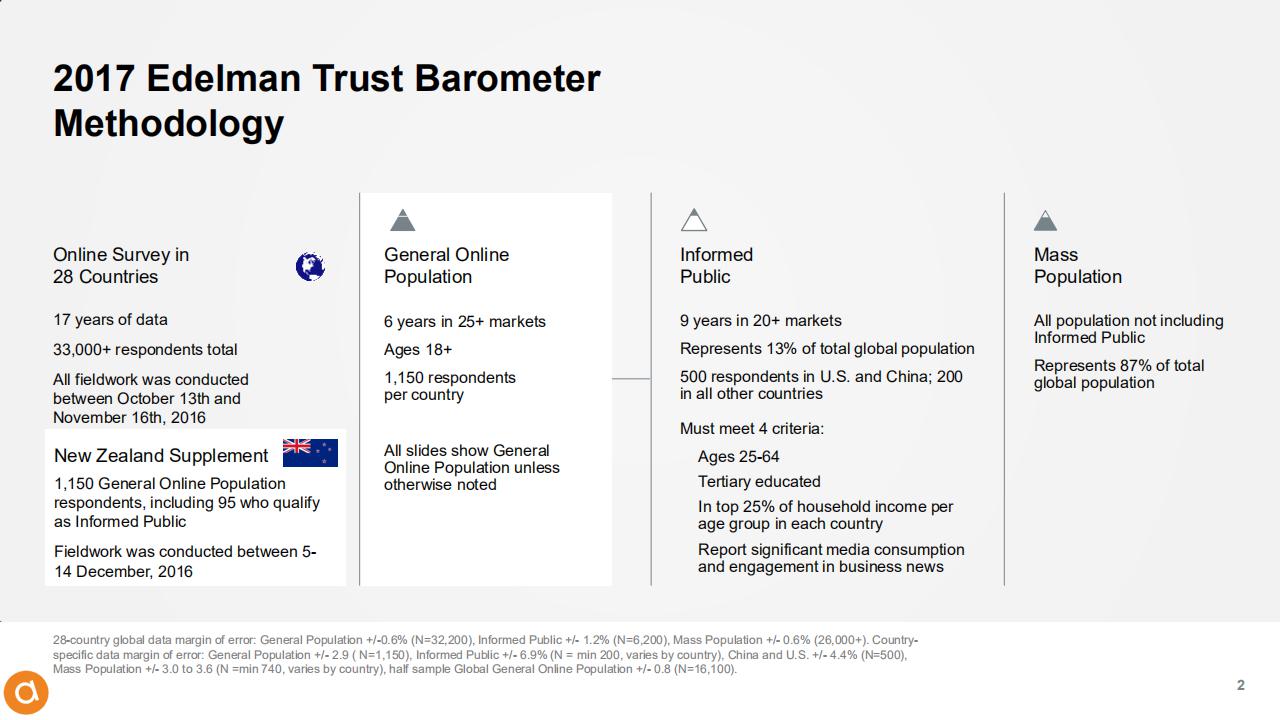 2017 Edelman Trust Barometer Methodology

Online Survey in 28 Countries

17 years of data

33,000+ respondents total

All fieldwork was conducted between October 13th and November 16th, 2016

New Zealand Supplement

1,150 General Online Population respondents, including 95 who qualify as Informed Public

Fieldwork was conducted between 5-14 December, 2016

General Online Population

6 years in 25+ markets

Ages 18+

1,150 respondents per country

All slides show General Online Population unless otherwise noted

Informed Public

9 years in 20+ markets

Represents 13% of total global population

500 respondents in U.S. and China; 200 in all other countries

Must meet 4 criteria:

Ages 25-64

Tertiary educated

In top 25% of household income per age group in each country

Report significant media consumption and engagement in business news

Mass Population

All population not including Informed Public

Represents 87% of total global population

28-country global data margin of error: General Population +/-0.6% (N=32,200), Informed Public +/- 1.2% (N=6,200), Mass Population +/- 0.6% (26,000+). Country-specific data margin of error: General Population +/- 2.9 ( N=1,150), Informed Public +/- 6.9% (N = min 200, varies by country), China and U.S. +/- 4.4% (N=500), Mass Population +/- 3.0 to 3.6 (N =min 740, varies by country), half sample Global General Online Population +/- 0.8 (N=16,100).

2